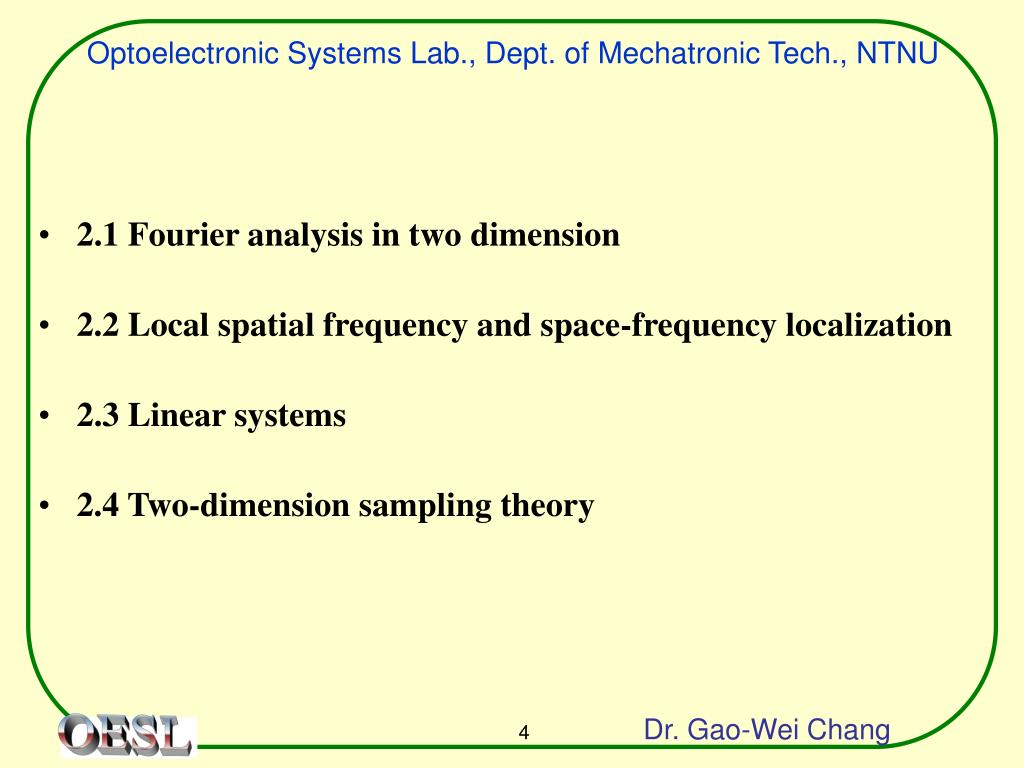 Optoelectronic Systems Lab., Dept. of Mechatronic Tech., NTNU

• 2.1 Fourier analysis in two dimension

• 2.2 Local spatial frequency and space-frequency localization

• 2.3 Linear systems

• 2.4 Two-dimension sampling theory

OESL

4

Dr. Gao-Wei Chang